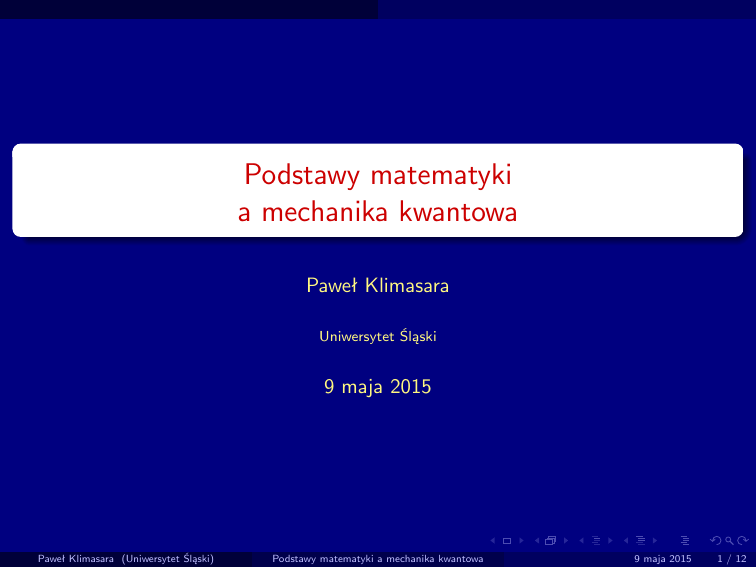 Podstawy matematyki
a mechanika kwantowa

Paweł Klimasara

Uniwersytet Śląski

9 maja 2015

Paweł Klimasara (Uniwersytet Śląski) Podstawy matematyki a mechanika kwantowa 9 maja 2015 1 / 12